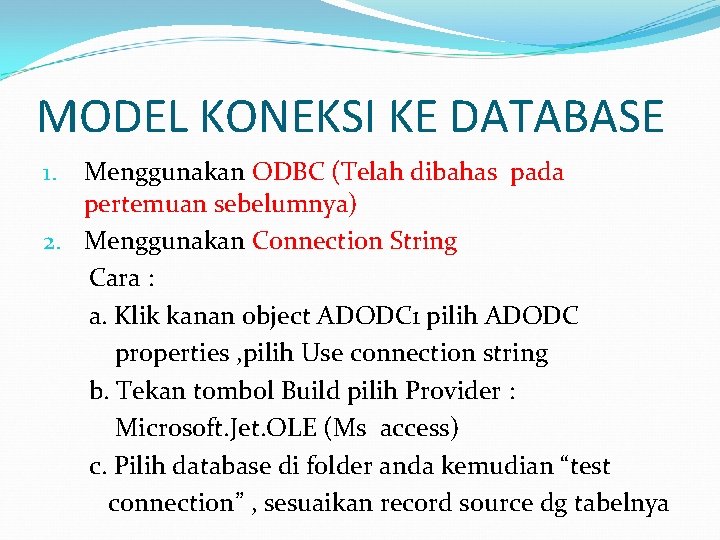 MODEL KONEKSI KE DATABASE

1. Menggunakan ODBC (Telah dibahas pada pertemuan sebelumnya)
2. Menggunakan Connection String

Cara :

a. Klik kanan object ADODC1 pilih ADODC properties ,pilih Use connection string

b. Tekan tombol Build pilih Provider : Microsoft.Jet.OLE (Ms access)

c. Pilih database di folder anda kemudian “test connection” , sesuaikan record source dg tabelnya